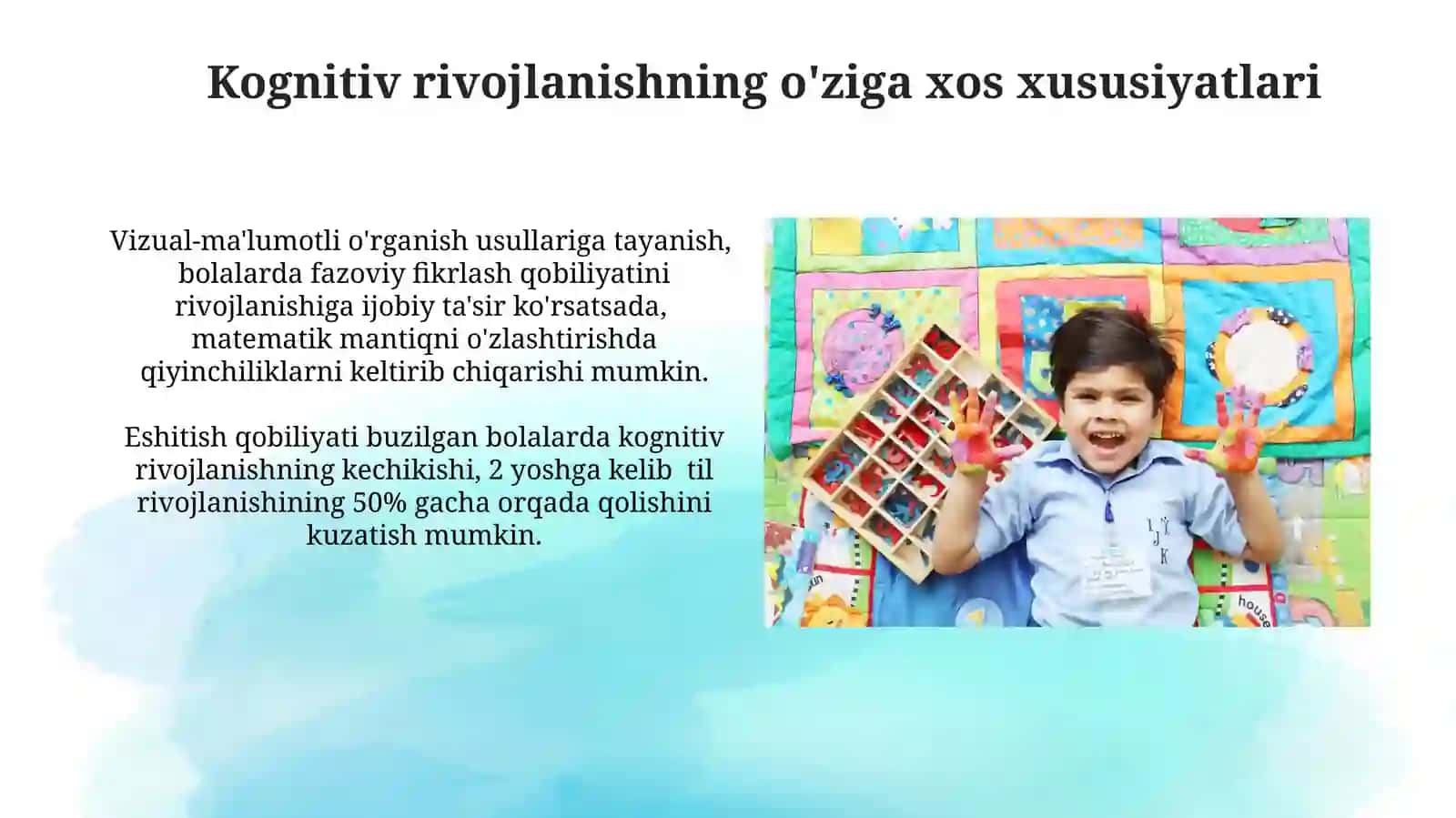 Kognitiv rivojlanishning o'ziga xos xususiyatlari

Vizual-ma'lumotli o'rganish usullariga tayanish, bolalarda fazoviy fikrlash qobiliyatini rivojlanishiga ijobiy ta'sir ko'rsatsada, matematik mantiqni o'zlashtirishda qiyinchiliklarni keltirib chiqarishi mumkin.

Eshitish qobiliyati buzilgan bolalarda kognitiv rivojlanishning kechikishi, 2 yoshga kelib til rivojlanishining 50% gacha orqada qolishini kuzatish mumkin.

house